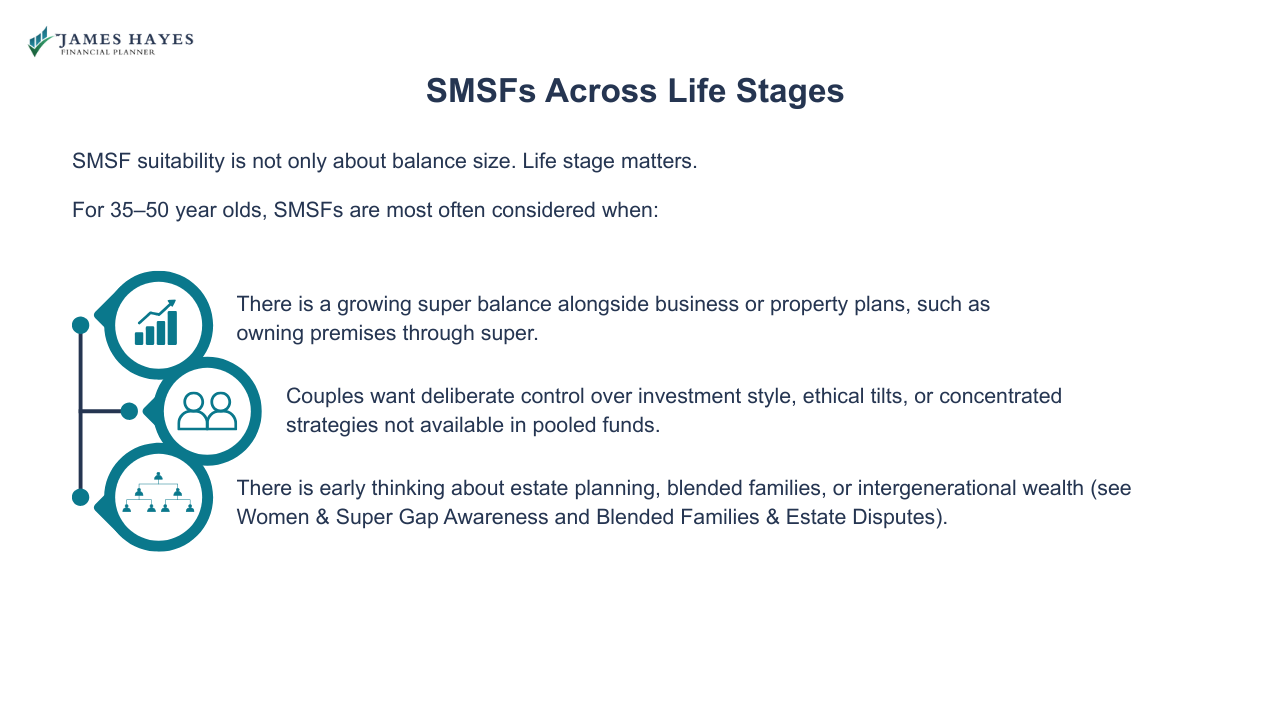 JAMES HAYES
FINANCIAL PLANNER

SMSFs Across Life Stages

SMSF suitability is not only about balance size. Life stage matters.

For 35–50 year olds, SMSFs are most often considered when:

There is a growing super balance alongside business or property plans, such as owning premises through super.

Couples want deliberate control over investment style, ethical tilts, or concentrated strategies not available in pooled funds.

There is early thinking about estate planning, blended families, or intergenerational wealth (see Women & Super Gap Awareness and Blended Families & Estate Disputes).